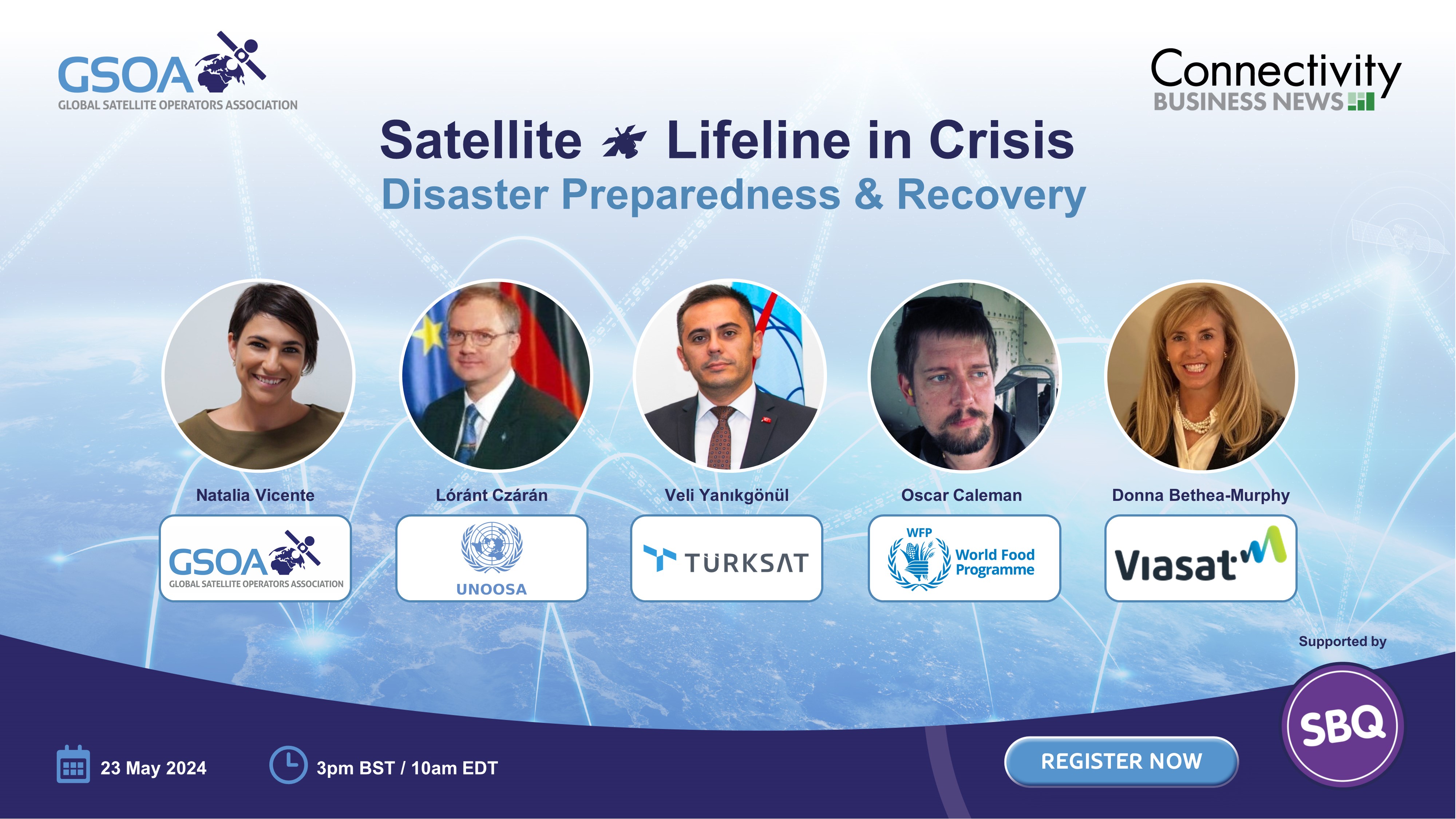 GSOA
GLOBAL SATELLITE OPERATORS ASSOCIATION

Connectivity
BUSINESS NEWS

Satellite Lifeline in Crisis
Disaster Preparedness & Recovery

Natalia Vicente
GSOA
GLOBAL SATELLITE OPERATORS ASSOCIATION

Lóránt Czárán
UNOOSA

Veli Yanıkgönül
TÜRKSAT

Oscar Caleman
WFP
World Food Programme

Donna Bethea-Murphy
Viasat

Supported by
SBQ

23 May 2024

3pm BST / 10am EDT

REGISTER NOW